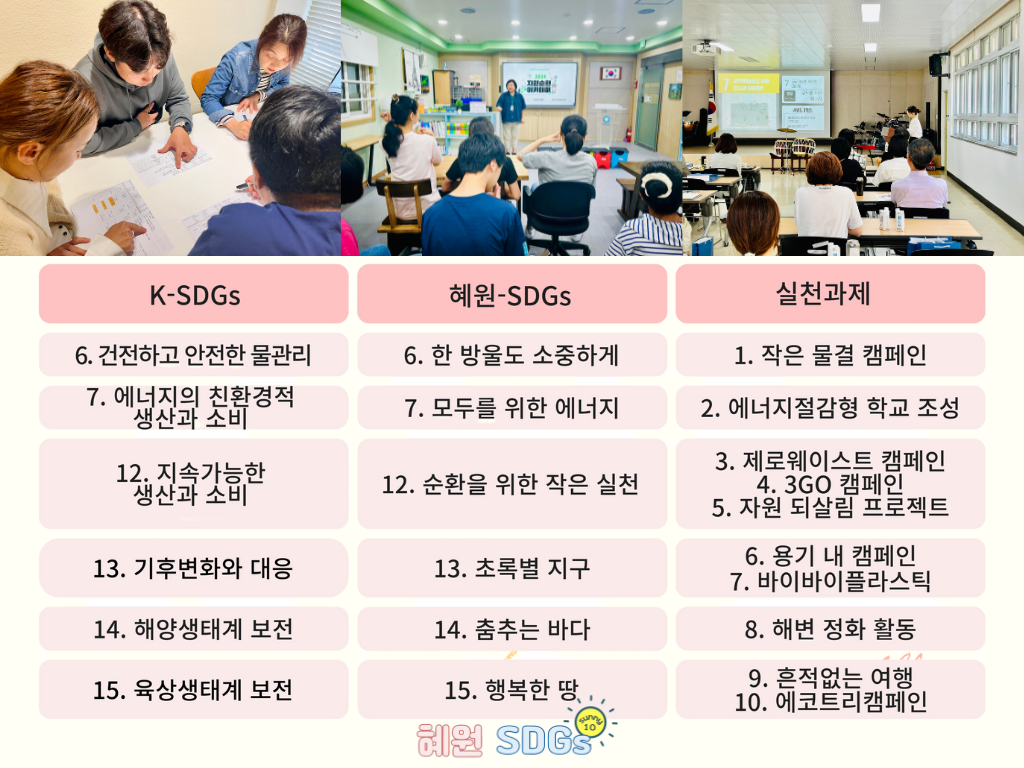 | K-SDGs | 혜원-SDGs | 실천과제 |
|---|---|---|
| 6. 건전하고 안전한 물관리 | 6. 한 방울도 소중하게 | 1. 작은 물결 캠페인 |
| 7. 에너지의 친환경적 생산과 소비 | 7. 모두를 위한 에너지 | 2. 에너지절감형 학교 조성 |
| 12. 지속가능한 생산과 소비 | 12. 순환을 위한 작은 실천 | 3. 제로웨이스트 캠페인 4. 3GO 캠페인 5. 자원 되살림 프로젝트 |
| 13. 기후변화와 대응 | 13. 초록별 지구 | 6. 용기 내 캠페인 7. 바이바이플라스틱 |
| 14. 해양생태계 보전 | 14. 춤추는 바다 | 8. 해변 정화 활동 |
| 15. 육상생태계 보전 | 15. 행복한 땅 | 9. 흔적없는 여행 10. 에코트리캠페인 |

혜원 SDGs sunny 10